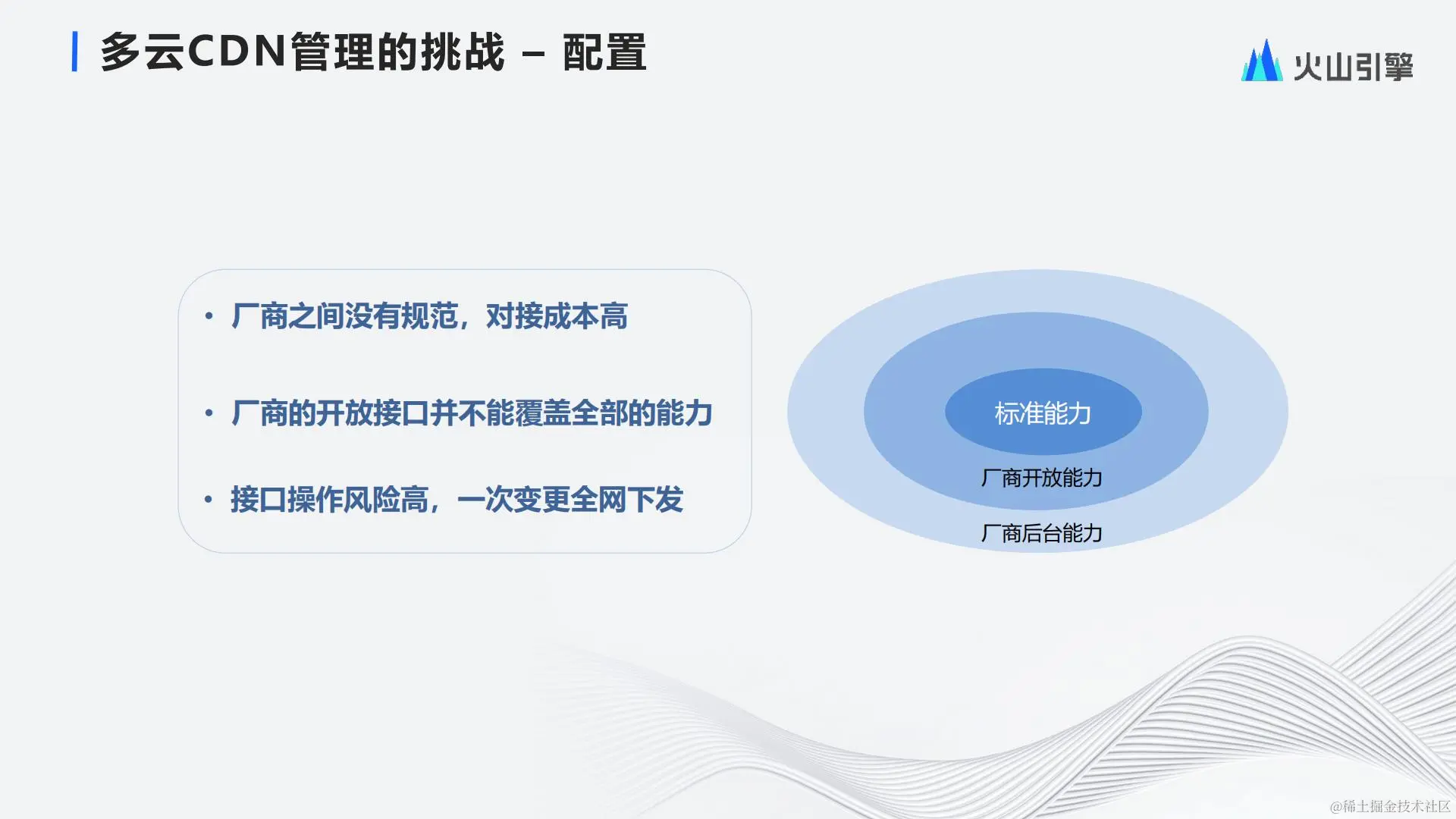 多云CDN管理的挑战 – 配置

火山引擎

• 厂商之间没有规范，对接成本高

• 厂商的开放接口并不能覆盖全部的能力

• 接口操作风险高，一次变更全网下发

标准能力

厂商开放能力

厂商后台能力

@稀土掘金技术社区